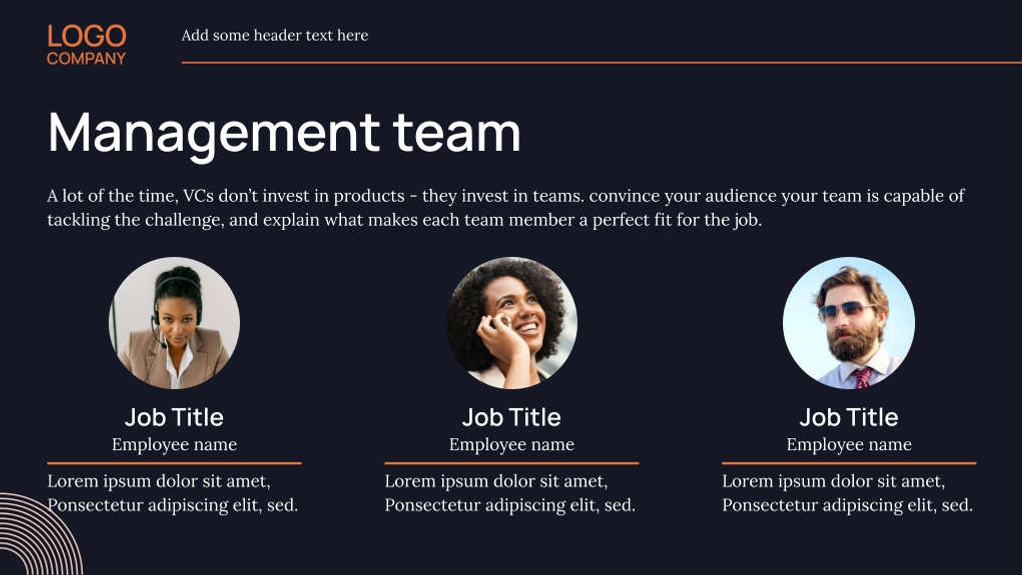 LOGO
COMPANY

Add some header text here

Management team

A lot of the time, VCs don't invest in products - they invest in teams. convince your audience your team is capable of tackling the challenge, and explain what makes each team member a perfect fit for the job.

Job Title
Employee name
Lorem ipsum dolor sit amet, Ponsectetur adipiscing elit, sed.

Job Title
Employee name
Lorem ipsum dolor sit amet, Ponsectetur adipiscing elit, sed.

Job Title
Employee name
Lorem ipsum dolor sit amet, Ponsectetur adipiscing elit, sed.